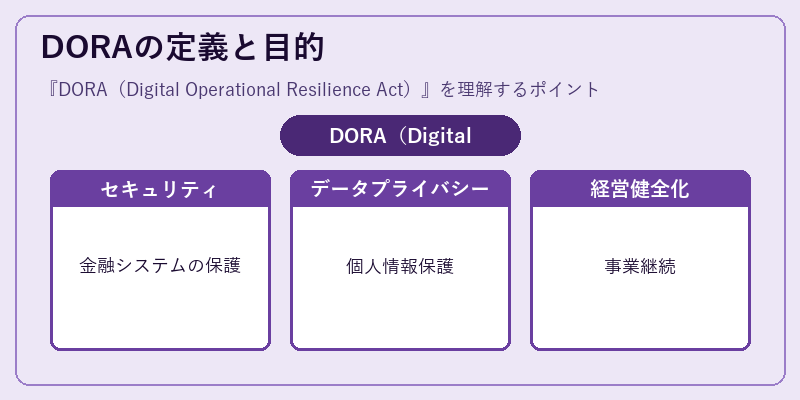 DORAの定義と目的

『DORA（Digital Operational Resilience Act）』を理解するポイント

DORA（Digital

セキュリティ

金融システムの保護

データプライバシー

個人情報保護

経営健全化

事業継続